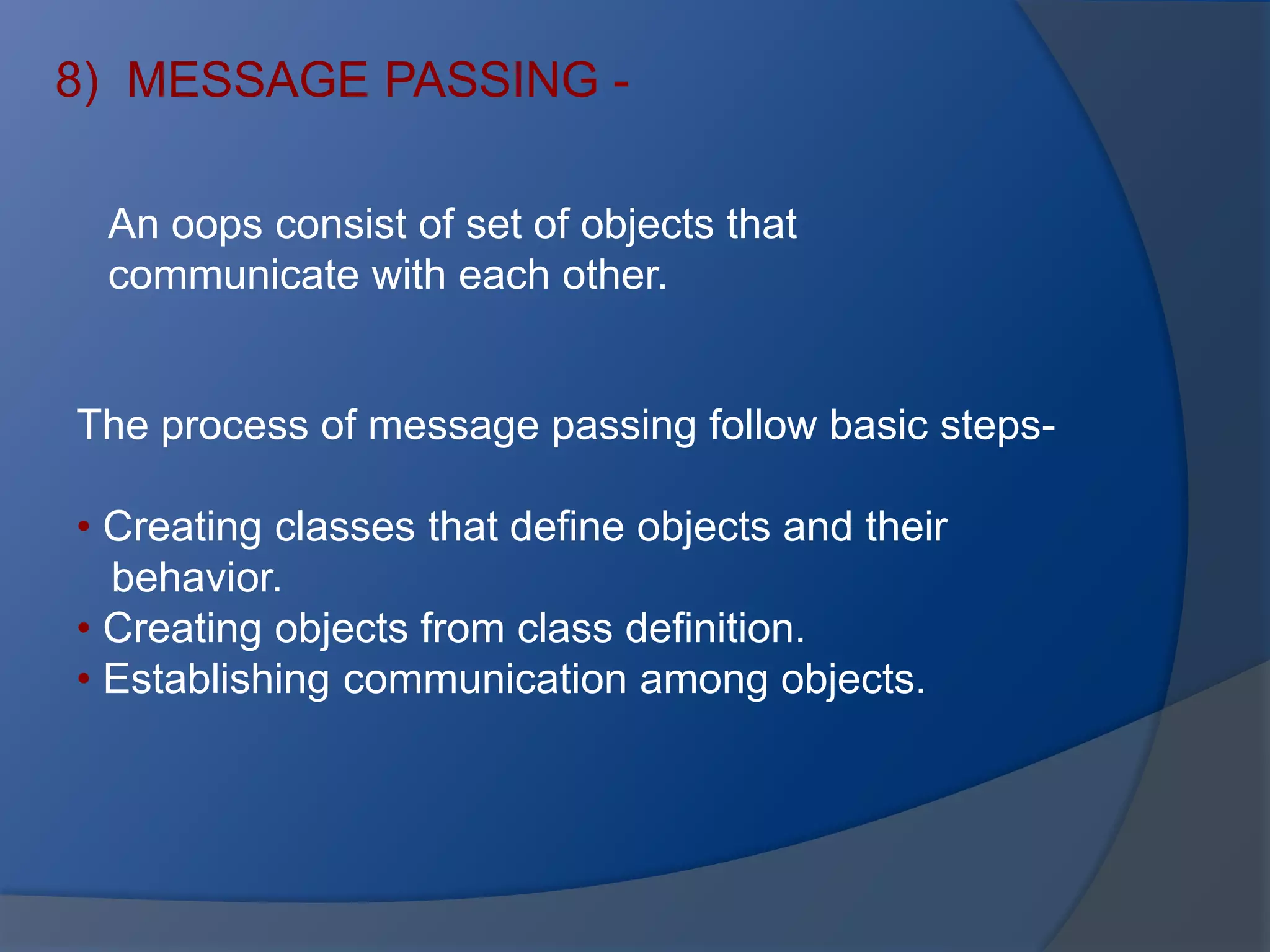 8) MESSAGE PASSING -

An oops consist of set of objects that communicate with each other.

The process of message passing follow basic steps-

• Creating classes that define objects and their behavior.
• Creating objects from class definition.
• Establishing communication among objects.